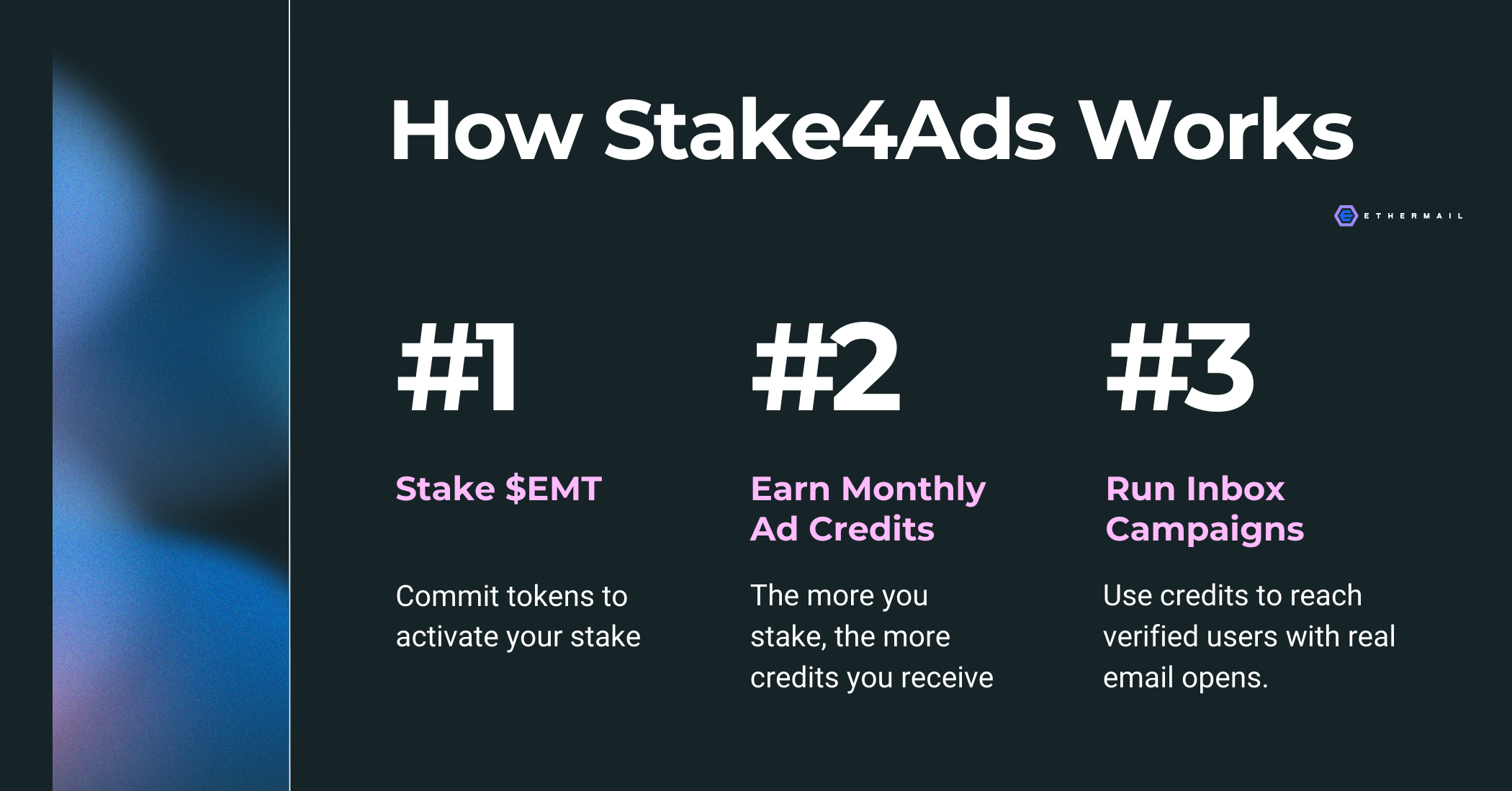 How Stake4Ads Works

ETHERMAIL

#1

Stake \$EMT

Commit tokens to activate your stake

#2

Earn Monthly Ad Credits

The more you stake, the more credits you receive

#3

Run Inbox Campaigns

Use credits to reach verified users with real email opens.